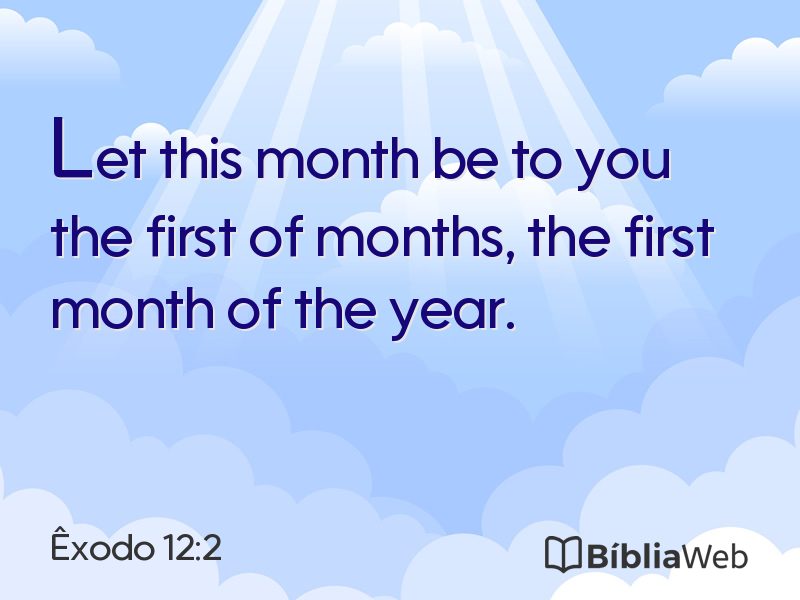 Let this month be to you the first of months, the first month of the year.

Êxodo 12:2

BíbliaWeb